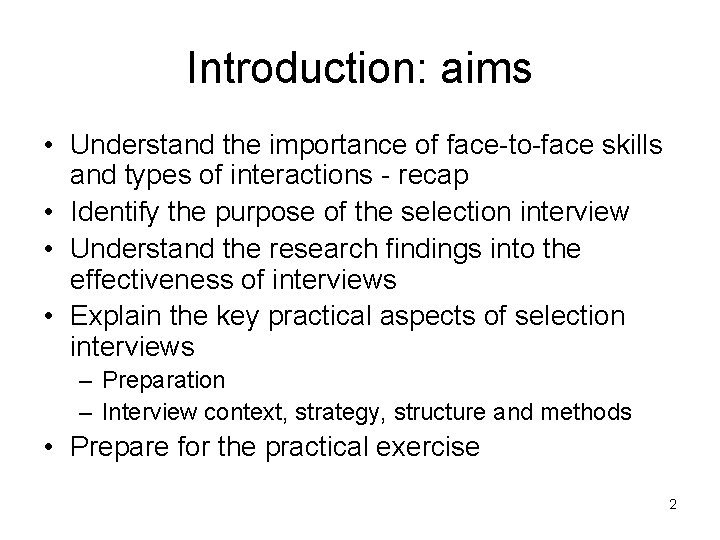 Introduction: aims

• Understand the importance of face-to-face skills and types of interactions - recap
• Identify the purpose of the selection interview
• Understand the research findings into the effectiveness of interviews
• Explain the key practical aspects of selection interviews
– Preparation
– Interview context, strategy, structure and methods
• Prepare for the practical exercise

2